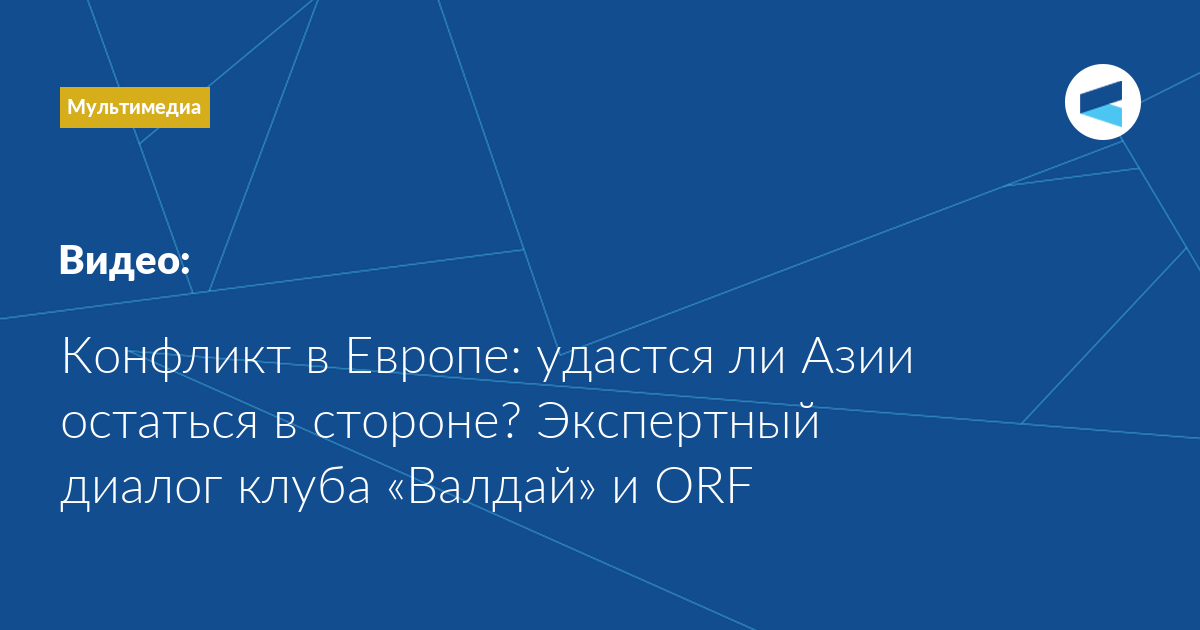 Мультимедиа

Видео:

Конфликт в Европе: удастся ли Азии остаться в стороне? Экспертный диалог клуба «Валдай» и ORF